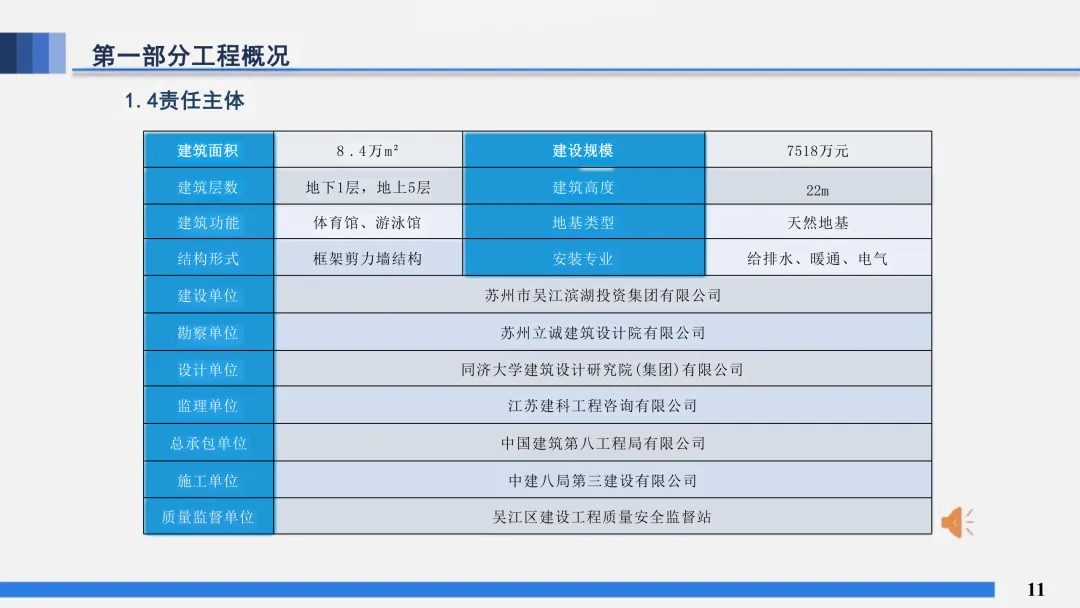 第一部分工程概况

1.4责任主体

| 建筑面积 | 8.4万m² | 建设规模 | 7518万元 |
|---|---|---|---|
| 建筑层数 | 地下1层，地上5层 | 建筑高度 | 22m |
| 建筑功能 | 体育馆、游泳馆 | 地基类型 | 天然地基 |
| 结构形式 | 框架剪力墙结构 | 安装专业 | 给排水、暖通、电气 |
| 建设单位 | 苏州市吴江滨湖投资集团有限公司 | | |
| 勘察单位 | 苏州立诚建筑设计院有限公司 | | |
| 设计单位 | 同济大学建筑设计研究院(集团)有限公司 | | |
| 监理单位 | 江苏建科工程咨询有限公司 | | |
| 总承包单位 | 中国建筑第八工程局有限公司 | | |
| 施工单位 | 中建八局第三建设有限公司 | | |
| 质量监督单位 | 吴江区建设工程质量安全监督站 | | |

11